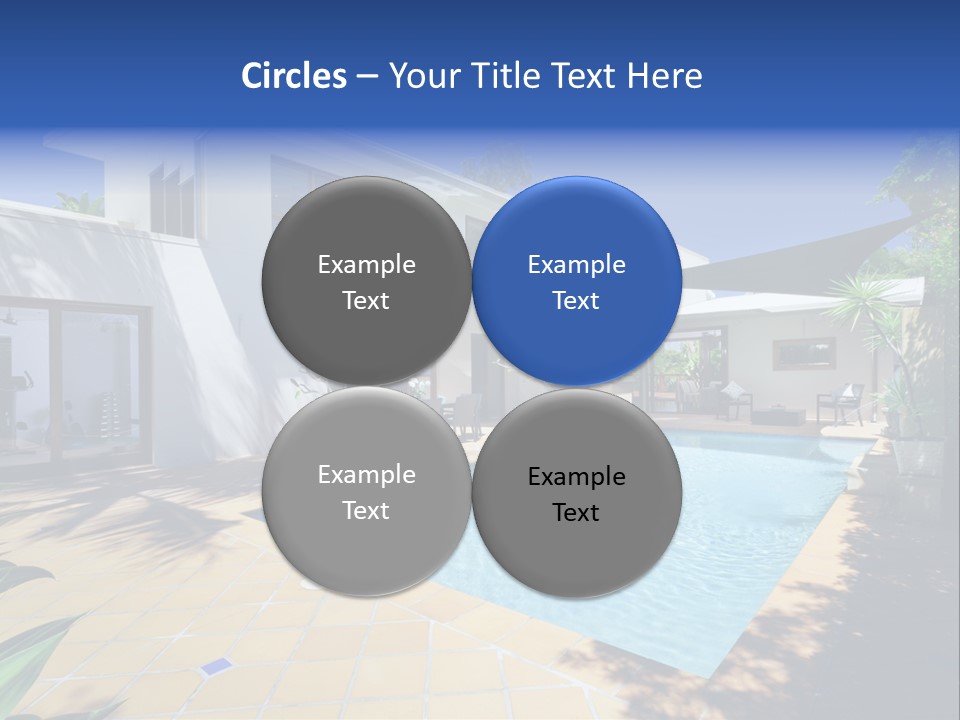 Circles – Your Title Text Here

Example Text

Example Text

Example Text

Example Text